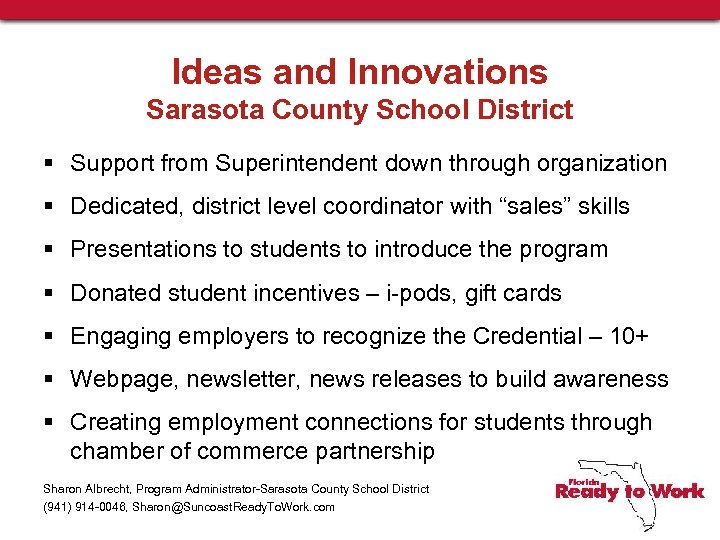 Ideas and Innovations
Sarasota County School District

▪ Support from Superintendent down through organization
▪ Dedicated, district level coordinator with "sales" skills
▪ Presentations to students to introduce the program
▪ Donated student incentives – i-pods, gift cards
▪ Engaging employers to recognize the Credential – 10+
▪ Webpage, newsletter, news releases to build awareness
▪ Creating employment connections for students through chamber of commerce partnership

Sharon Albrecht, Program Administrator-Sarasota County School District
(941) 914-0046, Sharon@SuncoastReadyToWork.com

Florida Ready to Work